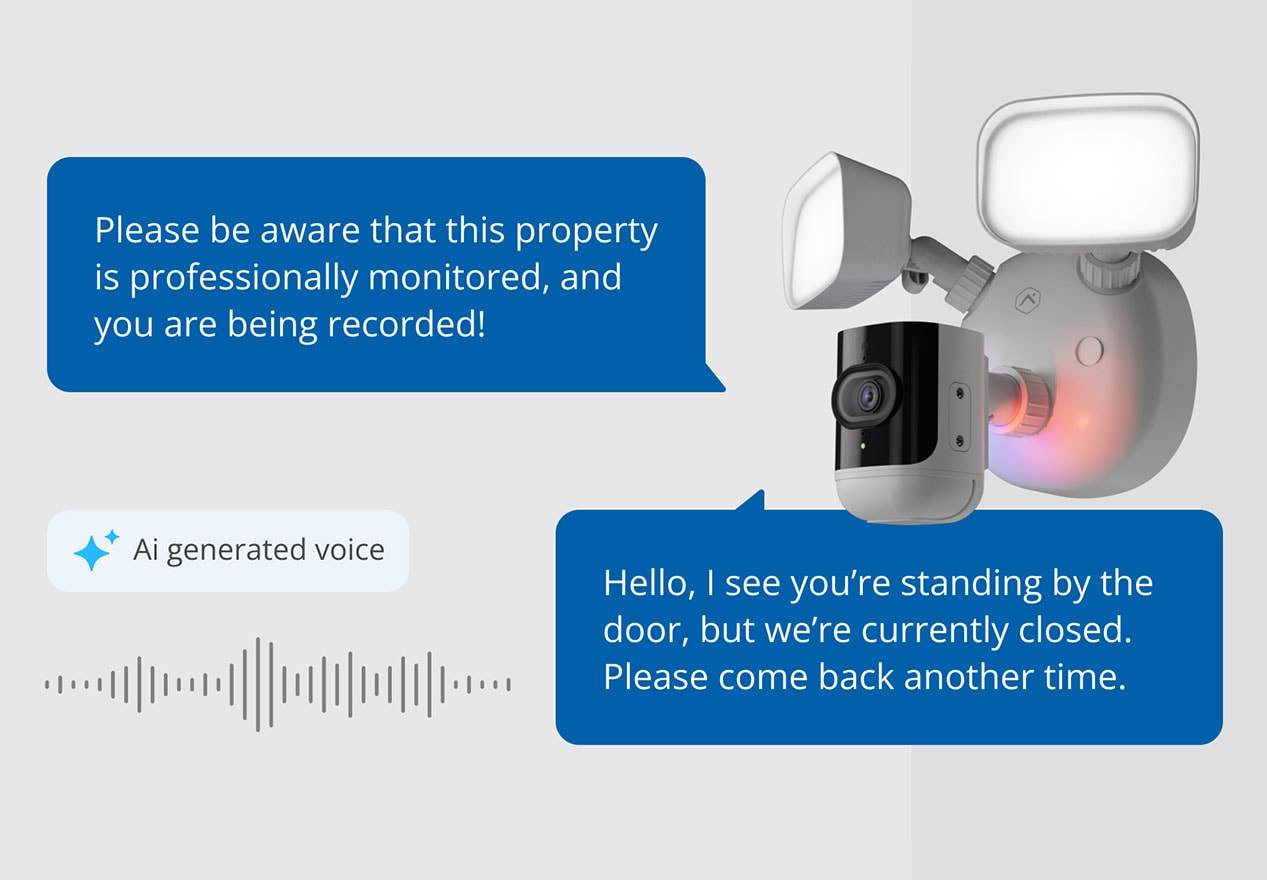 Please be aware that this property is professionally monitored, and you are being recorded!

Ai generated voice

Hello, I see you're standing by the door, but we're currently closed. Please come back another time.